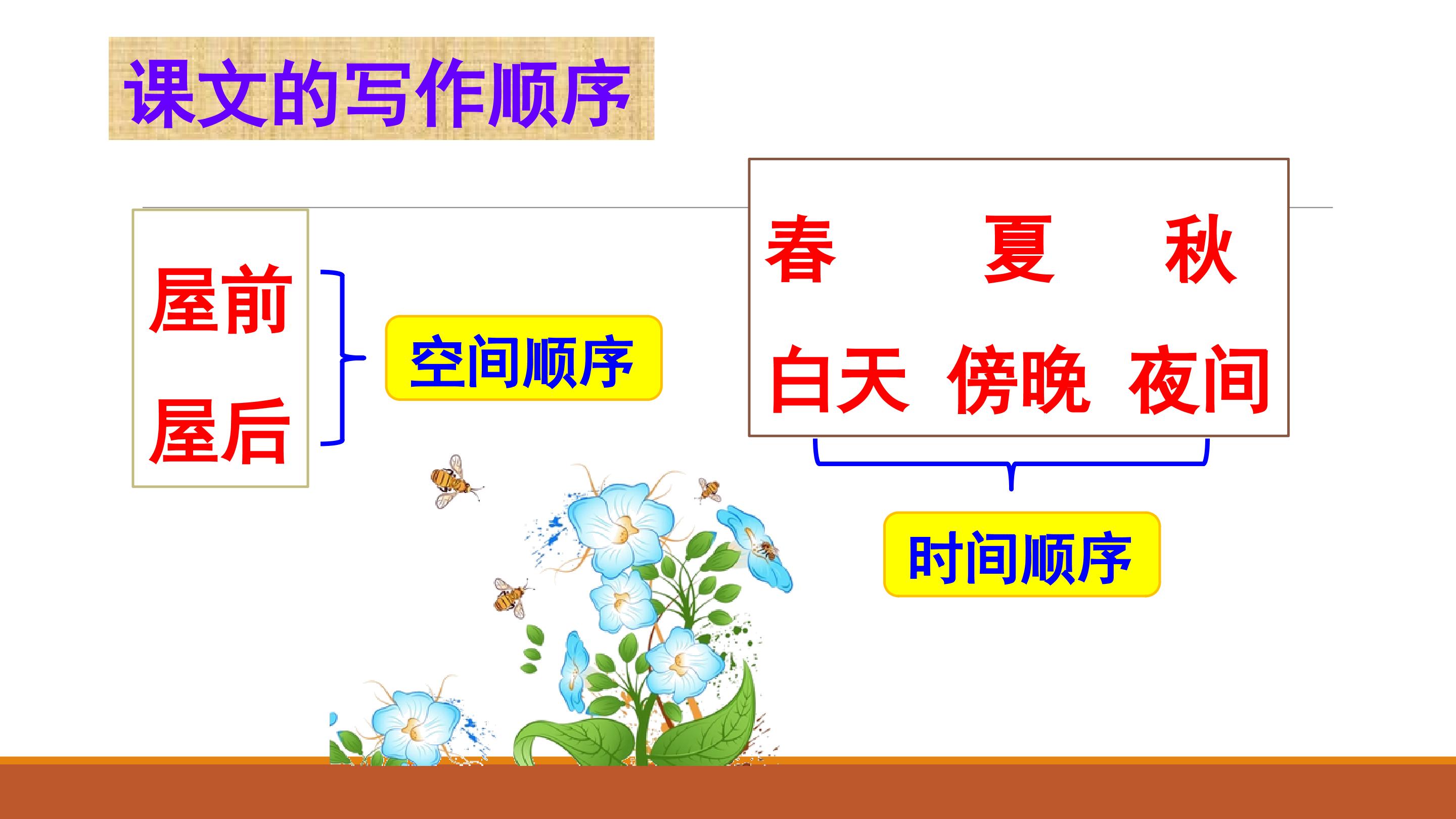 课文的写作顺序

屋前

屋后

空间顺序

春 夏 秋

白天 傍晚 夜间

时间顺序